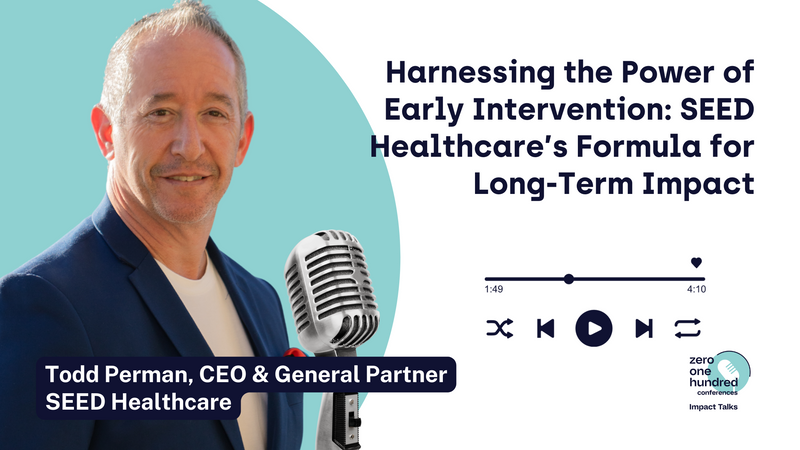 Harnessing the Power of Early Intervention: SEED Healthcare's Formula for Long-Term Impact

1:49

4:10

Todd Perman, CEO & General Partner
SEED Healthcare

zero
one
hundred
conferences

Impact Talks